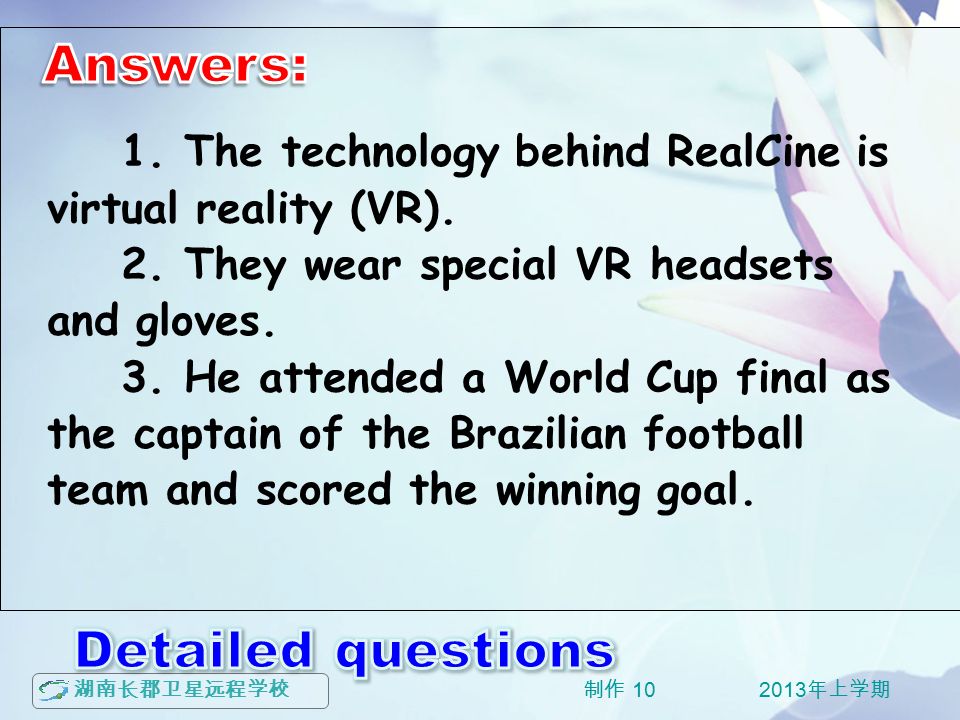 Answers:

1. The technology behind RealCine is virtual reality (VR).

2. They wear special VR headsets and gloves.

3. He attended a World Cup final as the captain of the Brazilian football team and scored the winning goal.

Detailed questions

湖南长郡卫星远程学校

制作 10

2013年上学期